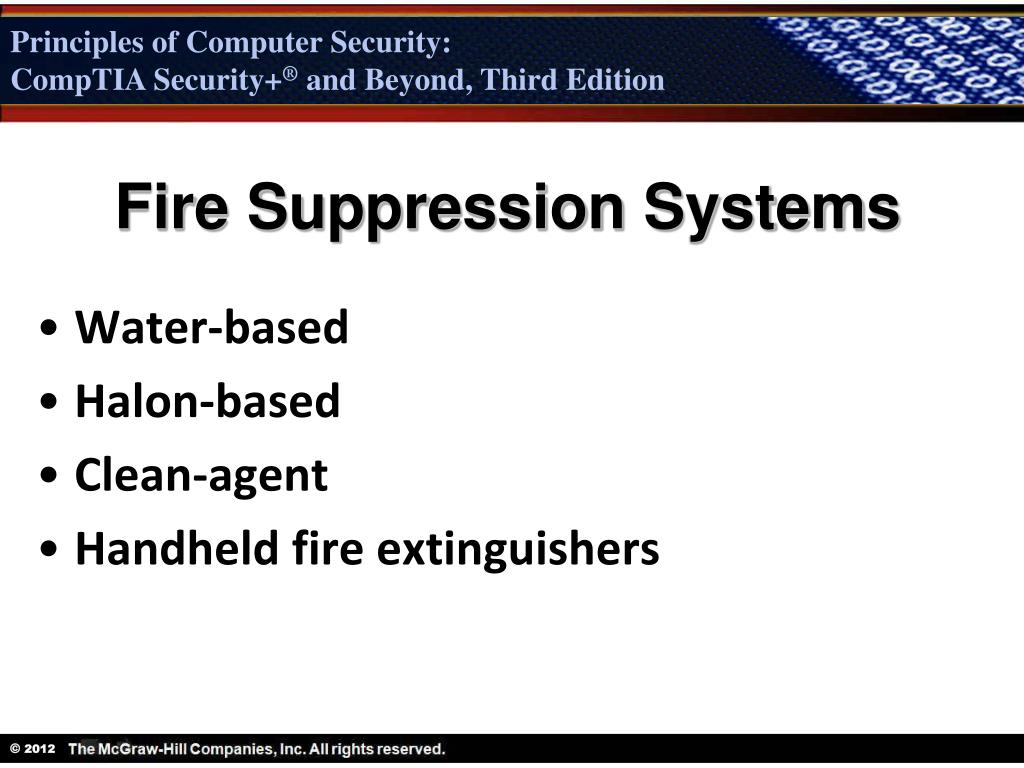 Principles of Computer Security:
CompTIA Security+® and Beyond, Third Edition

Fire Suppression Systems

• Water-based
• Halon-based
• Clean-agent
• Handheld fire extinguishers

© 2012 The McGraw-Hill Companies, Inc. All rights reserved.